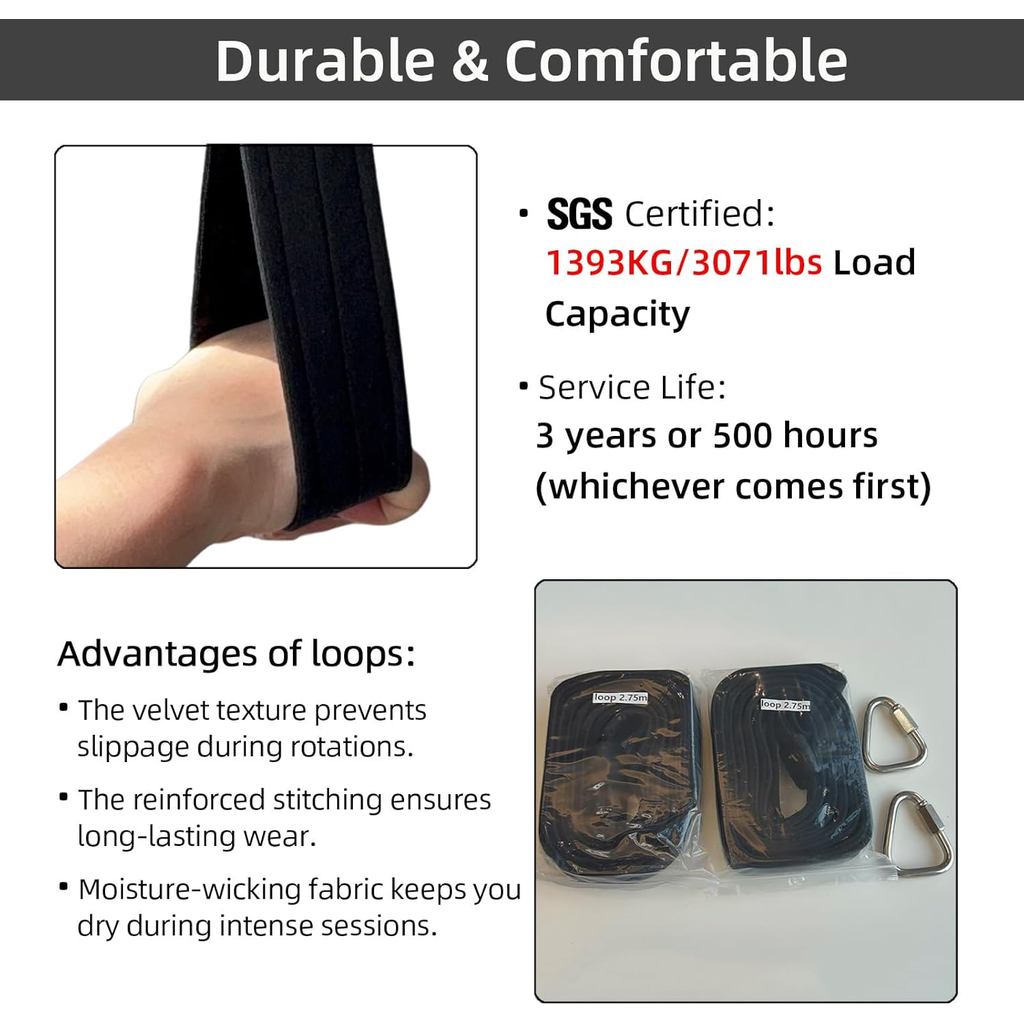 Durable & Comfortable

• SGS Certified: 1393KG/3071lbs Load Capacity

• Service Life: 3 years or 500 hours (whichever comes first)

Advantages of loops:

• The velvet texture prevents slippage during rotations.

• The reinforced stitching ensures long-lasting wear.

• Moisture-wicking fabric keeps you dry during intense sessions.

loop 2.75m

loop 2.75m